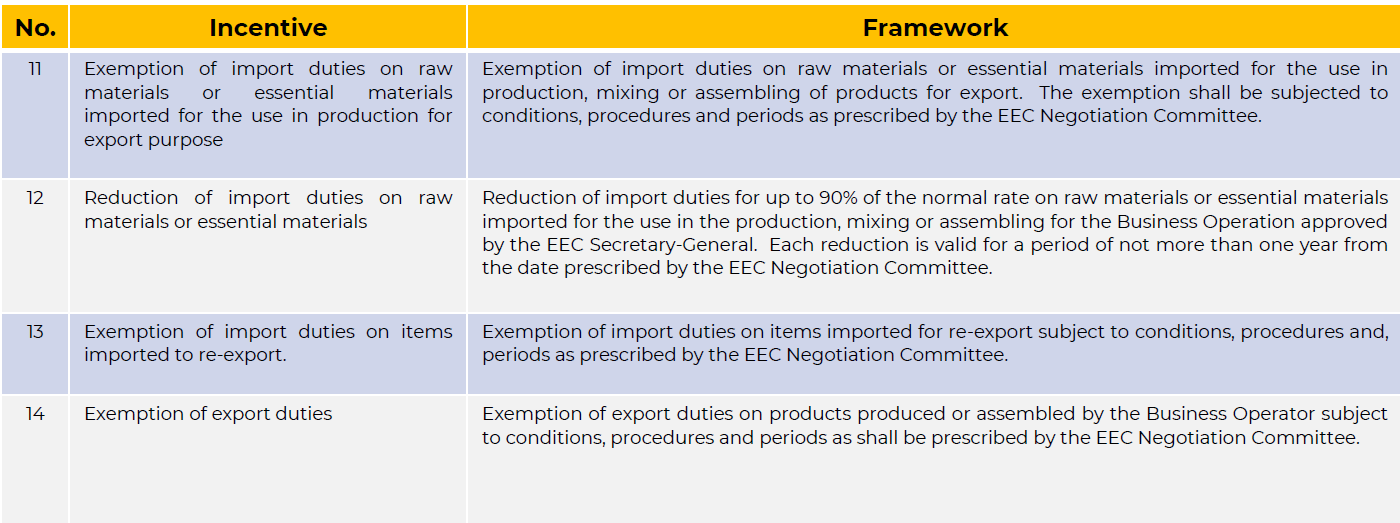 | No. | Incentive | Framework |
|---|---|---|
| 11 | Exemption of import duties on raw materials or essential materials imported for the use in production for export purpose | Exemption of import duties on raw materials or essential materials imported for the use in production, mixing or assembling of products for export. The exemption shall be subjected to conditions, procedures and periods as prescribed by the EEC Negotiation Committee. |
| 12 | Reduction of import duties on raw materials or essential materials | Reduction of import duties for up to 90% of the normal rate on raw materials or essential materials imported for the use in the production, mixing or assembling for the Business Operation approved by the EEC Secretary-General. Each reduction is valid for a period of not more than one year from the date prescribed by the EEC Negotiation Committee. |
| 13 | Exemption of import duties on items imported to re-export. | Exemption of import duties on items imported for re-export subject to conditions, procedures and, periods as prescribed by the EEC Negotiation Committee. |
| 14 | Exemption of export duties | Exemption of export duties on products produced or assembled by the Business Operator subject to conditions, procedures and periods as shall be prescribed by the EEC Negotiation Committee. |